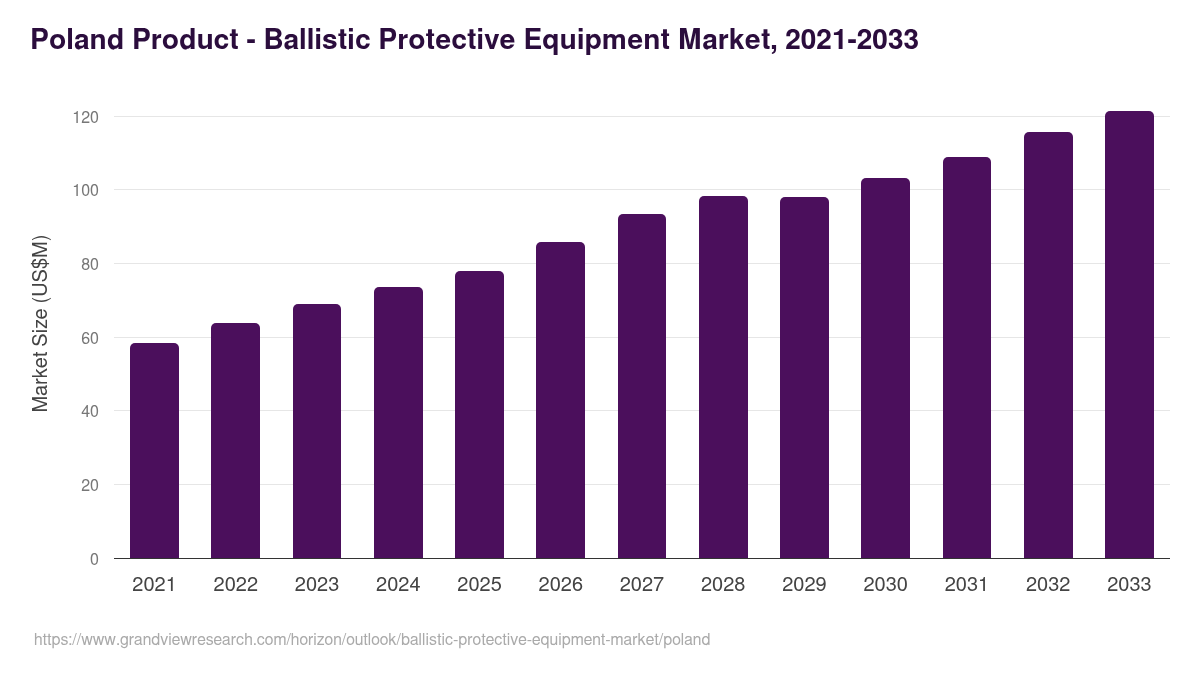 Poland Product - Ballistic Protective Equipment Market, 2021-2033

Market Size (US$M)

120
100
80
60
40
20
0

2021
2022
2023
2024
2025
2026
2027
2028
2029
2030
2031
2032
2033

https://www.grandviewresearch.com/horizon/outlook/ballistic-protective-equipment-market/poland